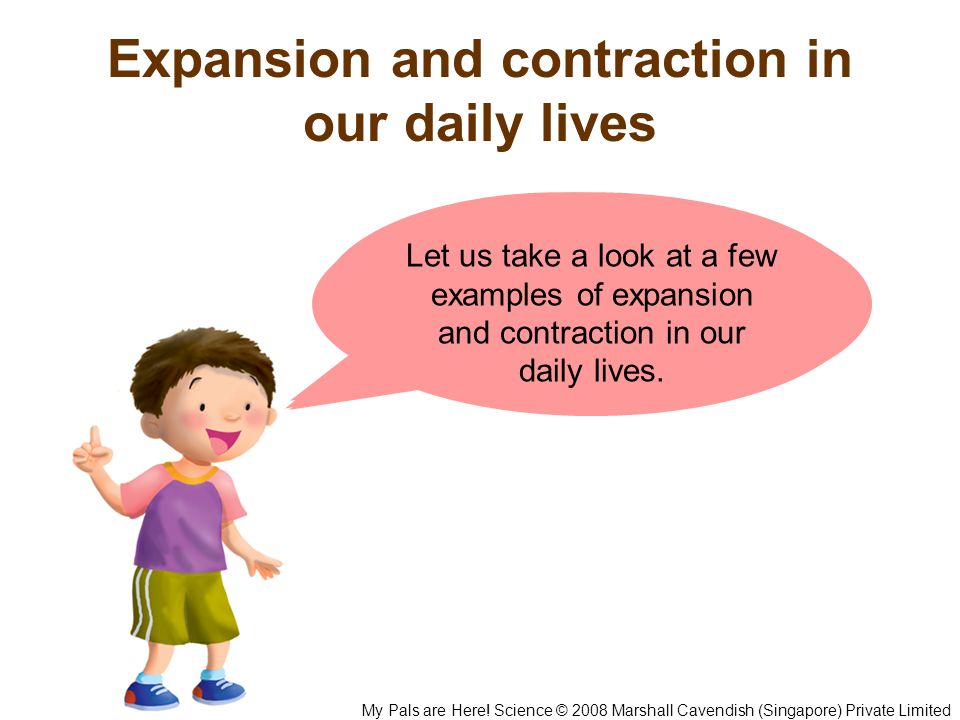 Expansion and contraction in our daily lives

Let us take a look at a few examples of expansion and contraction in our daily lives.

My Pals are Here! Science © 2008 Marshall Cavendish (Singapore) Private Limited